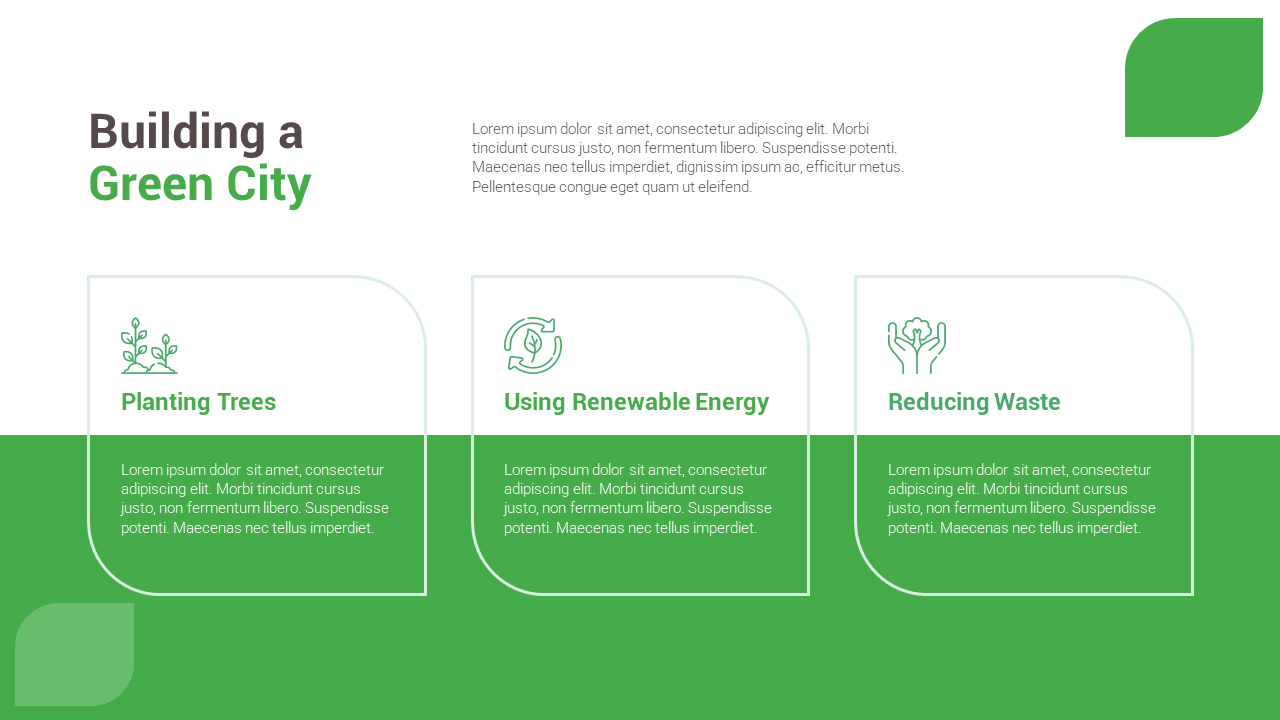 Building a
Green City

Lorem ipsum dolor sit amet, consectetur adipiscing elit. Morbi tincidunt cursus justo, non fermentum libero. Suspendisse potenti. Maecenas nec tellus imperdiet, dignissim ipsum ac, efficitur metus. Pellentesque congue eget quam ut eleifend.

Planting Trees

Lorem ipsum dolor sit amet, consectetur adipiscing elit. Morbi tincidunt cursus justo, non fermentum libero. Suspendisse potenti. Maecenas nec tellus imperdiet.

Using Renewable Energy

Lorem ipsum dolor sit amet, consectetur adipiscing elit. Morbi tincidunt cursus justo, non fermentum libero. Suspendisse potenti. Maecenas nec tellus imperdiet.

Reducing Waste

Lorem ipsum dolor sit amet, consectetur adipiscing elit. Morbi tincidunt cursus justo, non fermentum libero. Suspendisse potenti. Maecenas nec tellus imperdiet.